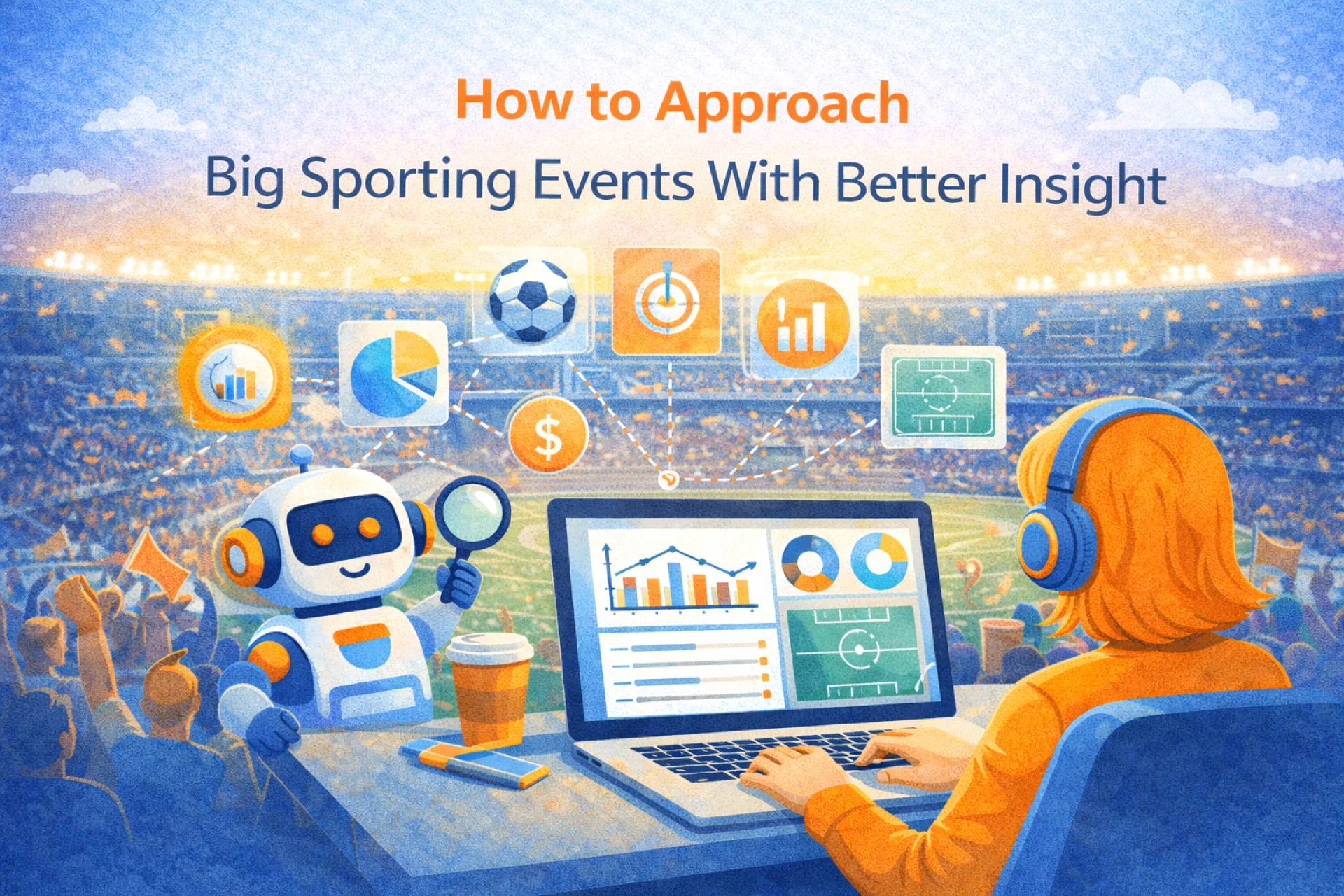 How to Approach
Big Sporting Events With Better Insight

$